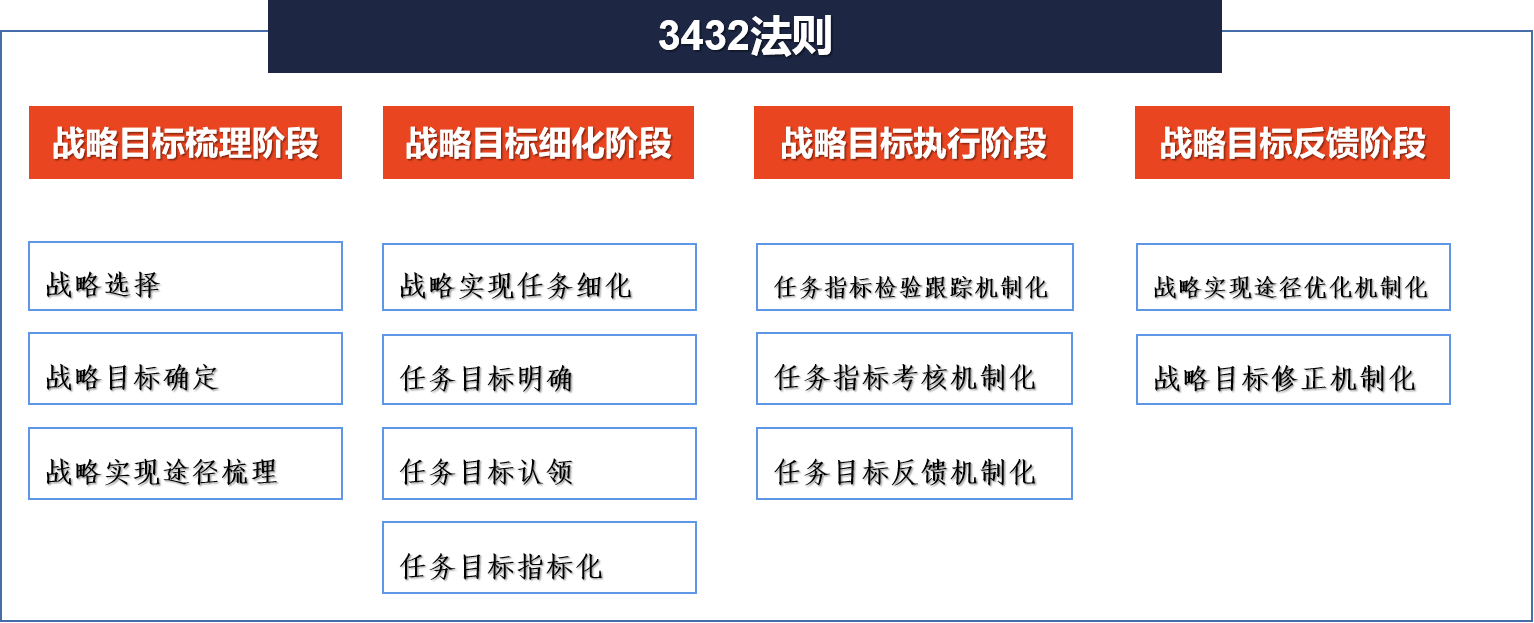 3432法则

战略目标梳理阶段

战略选择

战略目标确定

战略实现途径梳理

战略目标细化阶段

战略实现任务细化

任务目标明确

任务目标认领

任务目标指标化

战略目标执行阶段

任务指标检验跟踪机制化

任务指标考核机制化

任务目标反馈机制化

战略目标反馈阶段

战略实现途径优化机制化

战略目标修正机制化